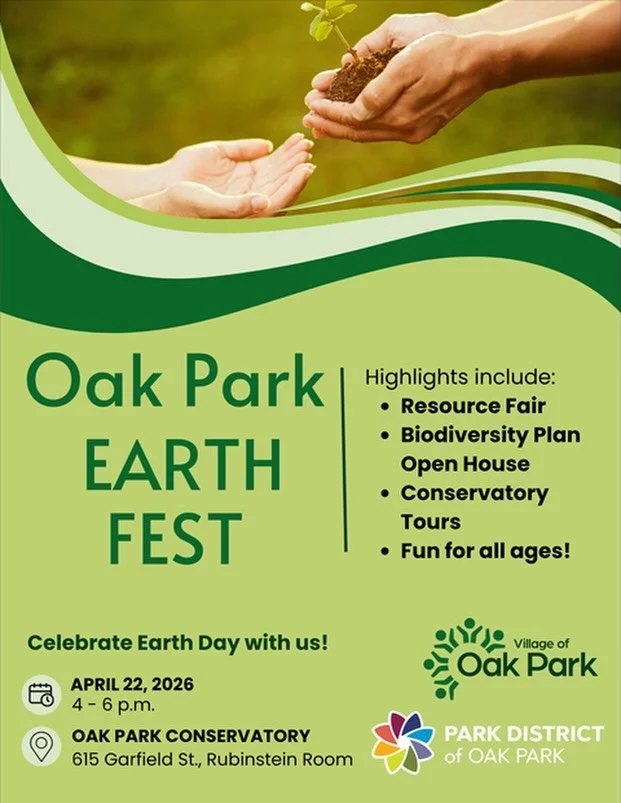 Oak Park
EARTH
FEST

Highlights include:
• Resource Fair
• Biodiversity Plan Open House
• Conservatory Tours
• Fun for all ages!

Celebrate Earth Day with us!

APRIL 22, 2026
4 - 6 p.m.

OAK PARK CONSERVATORY
615 Garfield St., Rubinstein Room

Village of
Oak Park

PARK DISTRICT
of OAK PARK